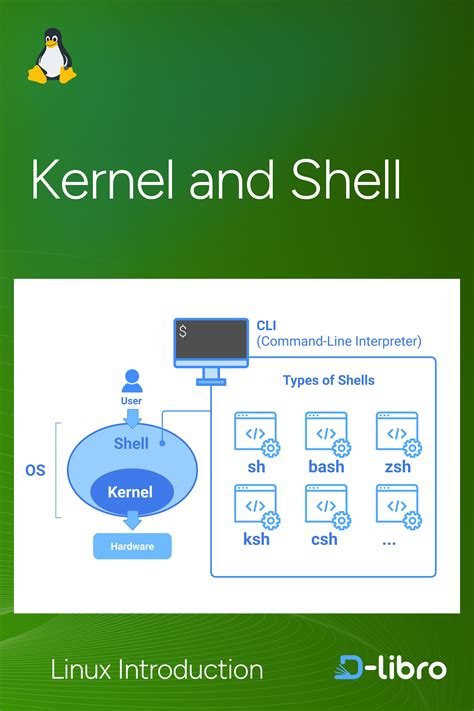 Kernel and Shell

$

CLI
(Command-Line Interpreter)

User

OS

Shell

Kernel

Hardware

Types of Shells

</>
sh

</>
bash

</>
zsh

</>
ksh

</>
csh

</>
...

Linux Introduction

D-libro